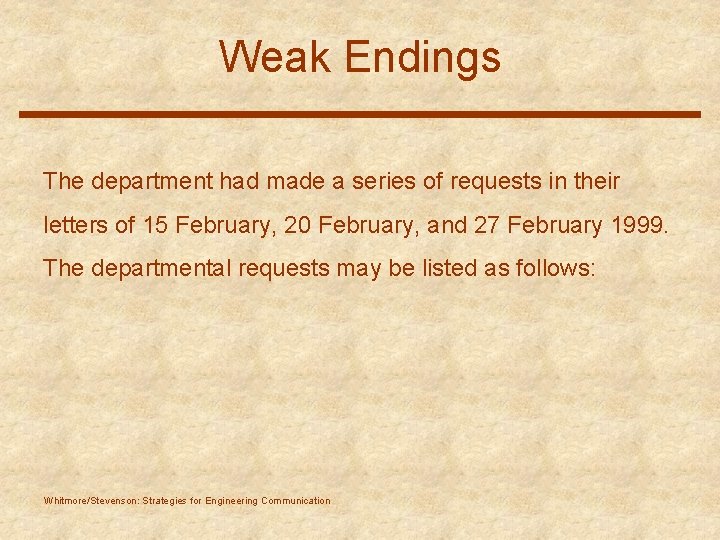 Weak Endings

The department had made a series of requests in their letters of 15 February, 20 February, and 27 February 1999. The departmental requests may be listed as follows:

Whitmore/Stevenson: Strategies for Engineering Communication